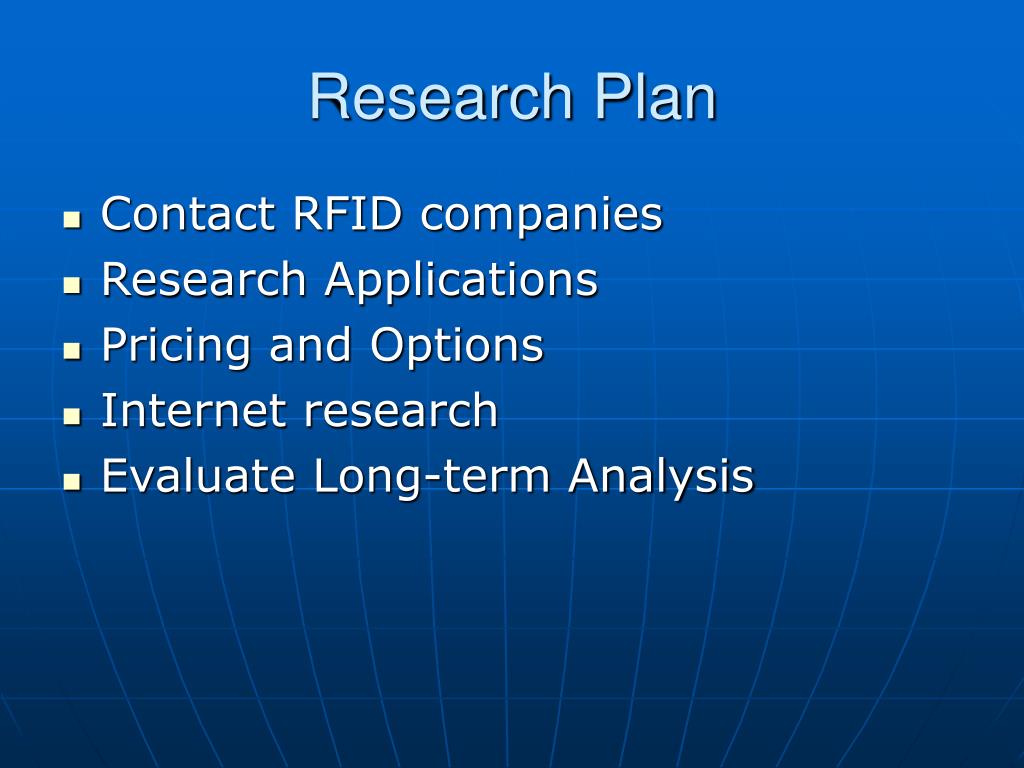 Research Plan

- Contact RFID companies
- Research Applications
- Pricing and Options
- Internet research
- Evaluate Long-term Analysis